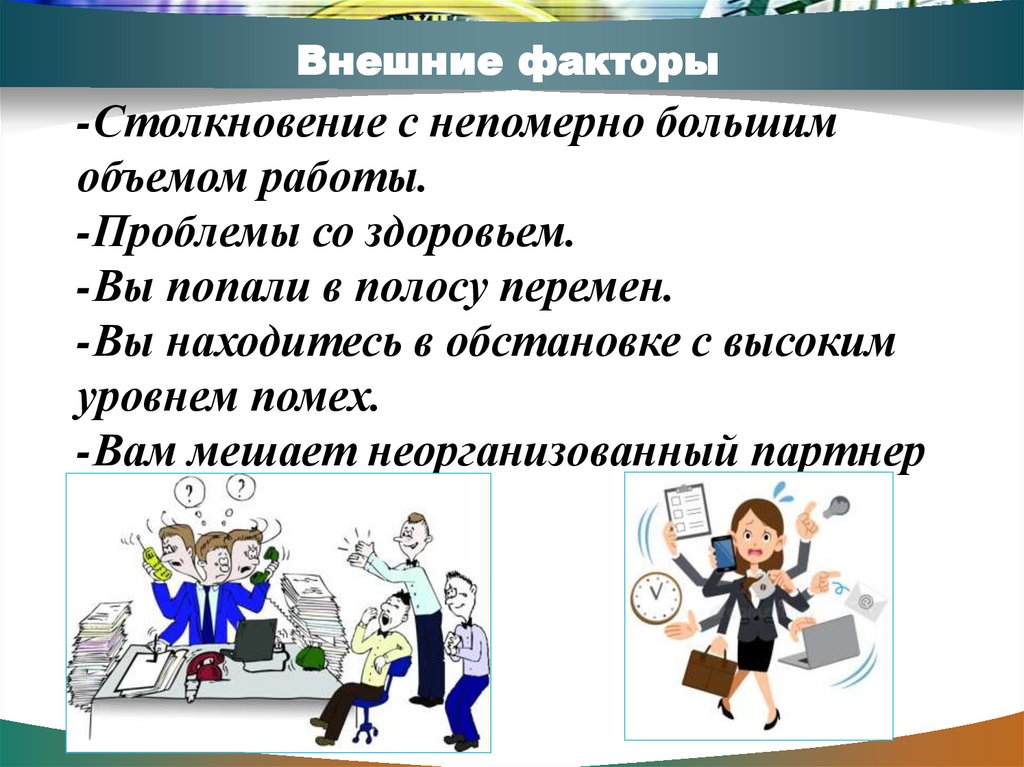 Внешние факторы

-Столкновение с непомерно большим объемом работы.
-Проблемы со здоровьем.
-Вы попали в полосу перемен.
-Вы находитесь в обстановке с высоким уровнем помех.
-Вам мешает неорганизованный партнер

? ?